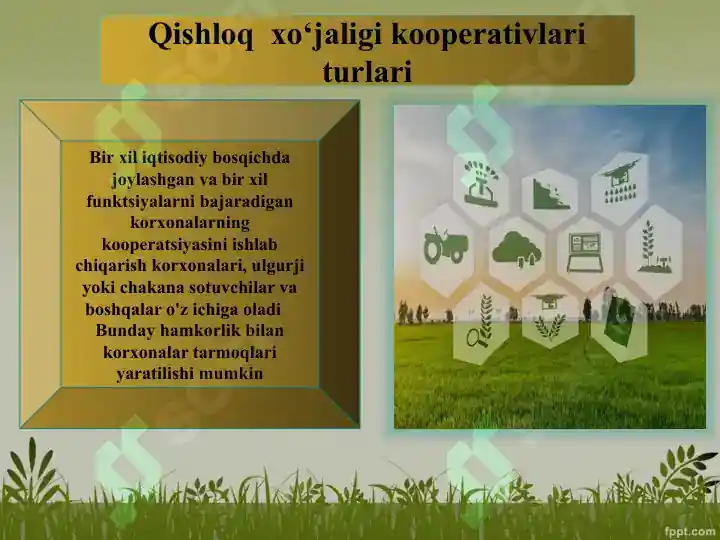 Qishloq xo‘jaligi kooperativlari turlari

Bir xil iqtisodiy bosqichda joylashgan va bir xil funktsiyalarni bajaradigan korxonalarning kooperatsiyasini ishlab chiqarish korxonalari, ulgurji yoki chakana sotuvchilar va boshqalar o'z ichiga oladi Bunday hamkorlik bilan korxonalar tarmoqlari yaratilishi mumkin

fppt.com